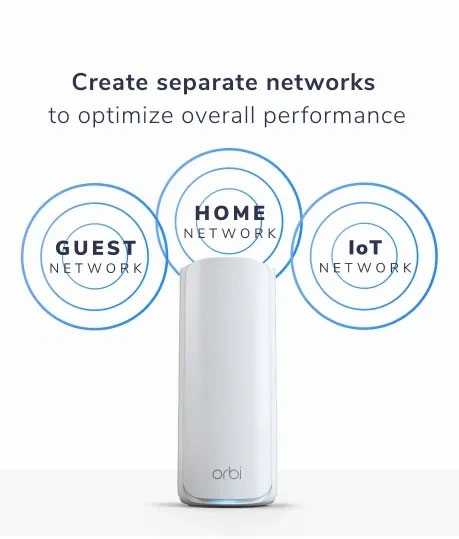 Create separate networks
to optimize overall performance

GUEST
NETWORK

HOME
NETWORK

IoT
NETWORK

orbi